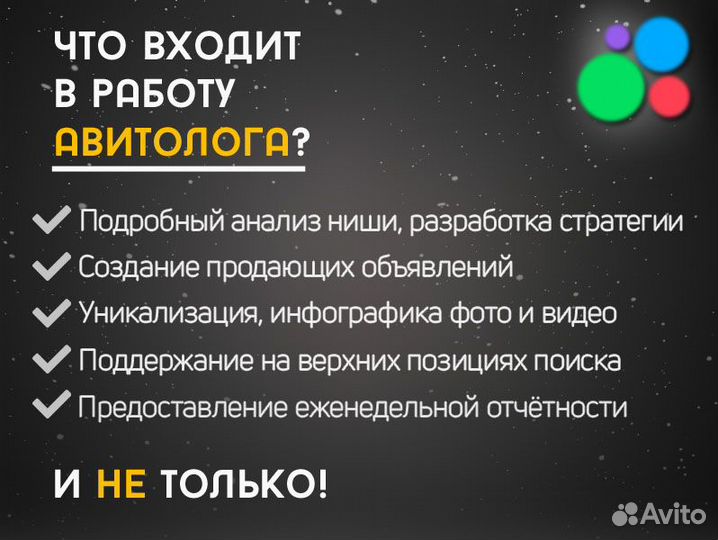 ЧТО ВХОДИТ В РАБОТУ АВИТОЛОГА?

Подробный анализ ниши, разработка стратегии
Создание продающих объявлений
Уникализация, инфографика фото и видео
Поддержание на верхних позициях поиска
Предоставление еженедельной отчётности

И НЕ ТОЛЬКО!

Avito